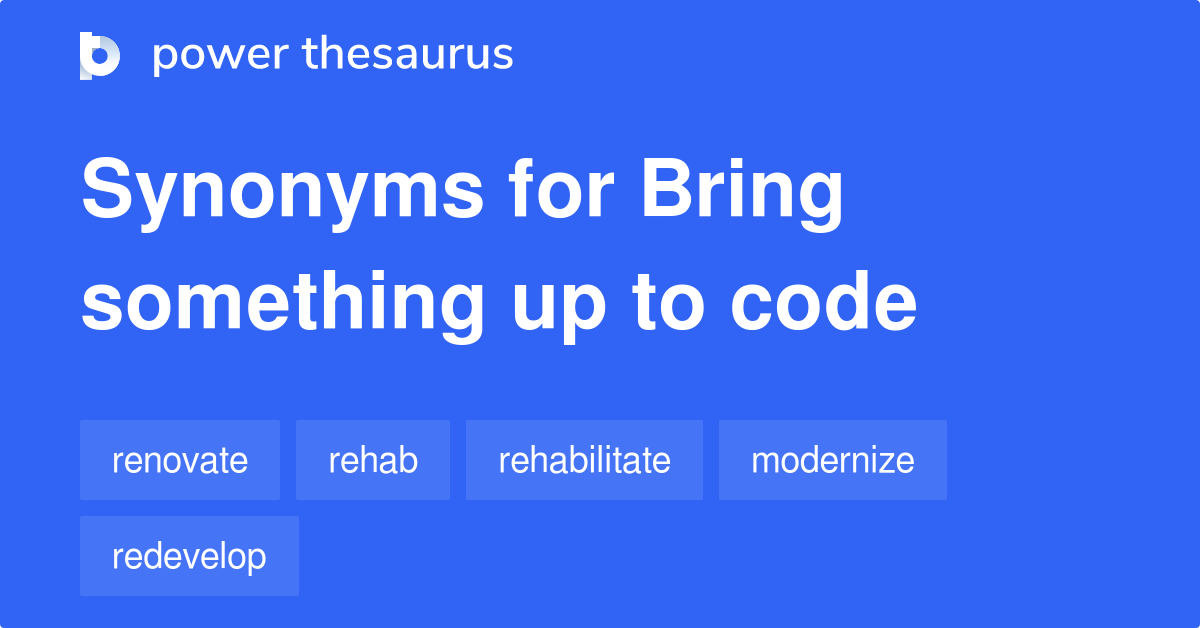 power thesaurus

Synonyms for Bring something up to code

renovate
rehab
rehabilitate
modernize
redevelop